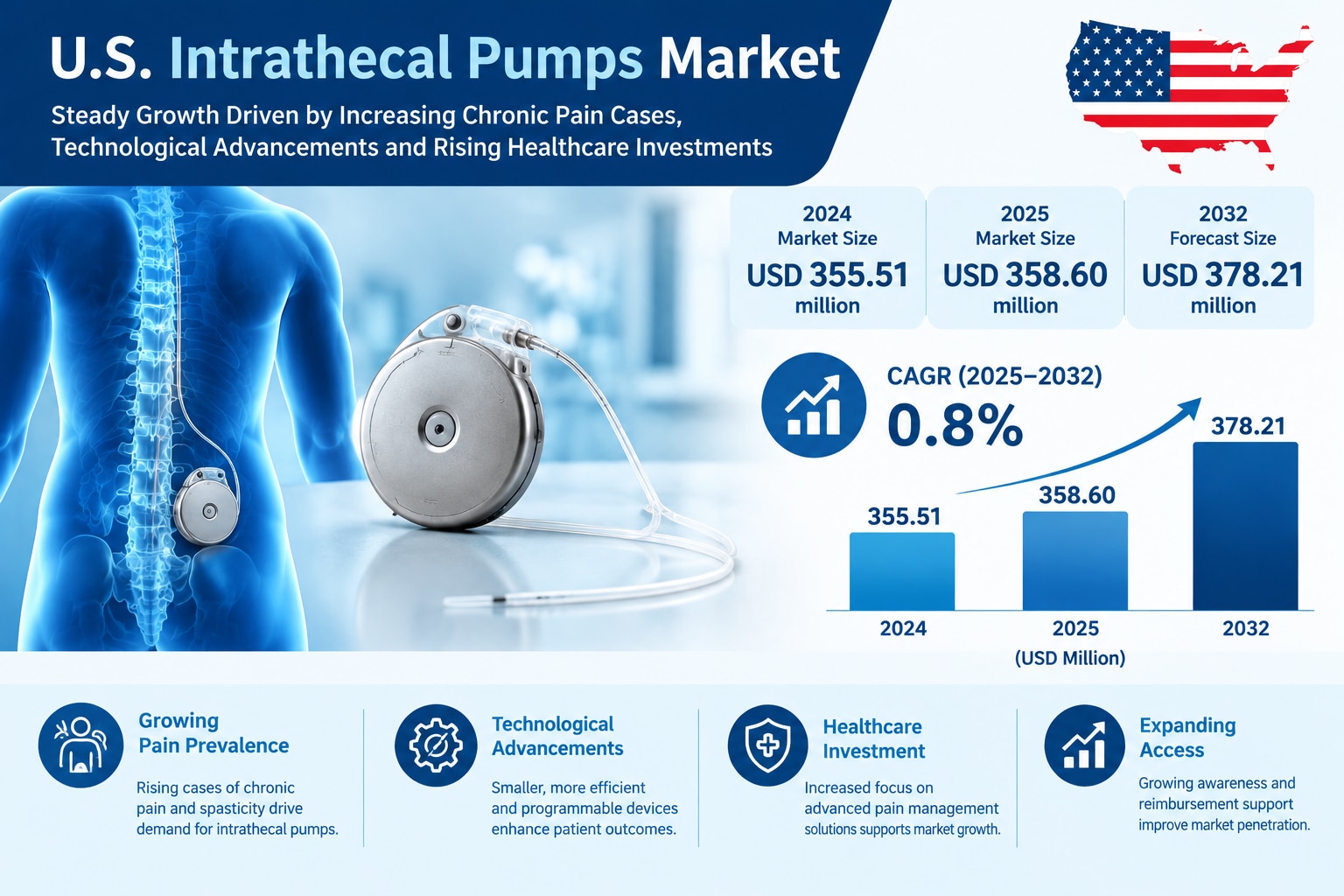 U.S. Intrathecal Pumps Market

Steady Growth Driven by Increasing Chronic Pain Cases, Technological Advancements and Rising Healthcare Investments

2024
Market Size
USD 355.51 million

2025
Market Size
USD 358.60 million

2032
Forecast Size
USD 378.21 million

CAGR (2025–2032)
0.8%

355.51
358.60
378.21

2024
2025
2032
(USD Million)

Growing Pain Prevalence

Rising cases of chronic pain and spasticity drive demand for intrathecal pumps.

Technological Advancements

Smaller, more efficient and programmable devices enhance patient outcomes.

Healthcare Investment

Increased focus on advanced pain management solutions supports market growth.

Expanding Access

Growing awareness and reimbursement support improve market penetration.